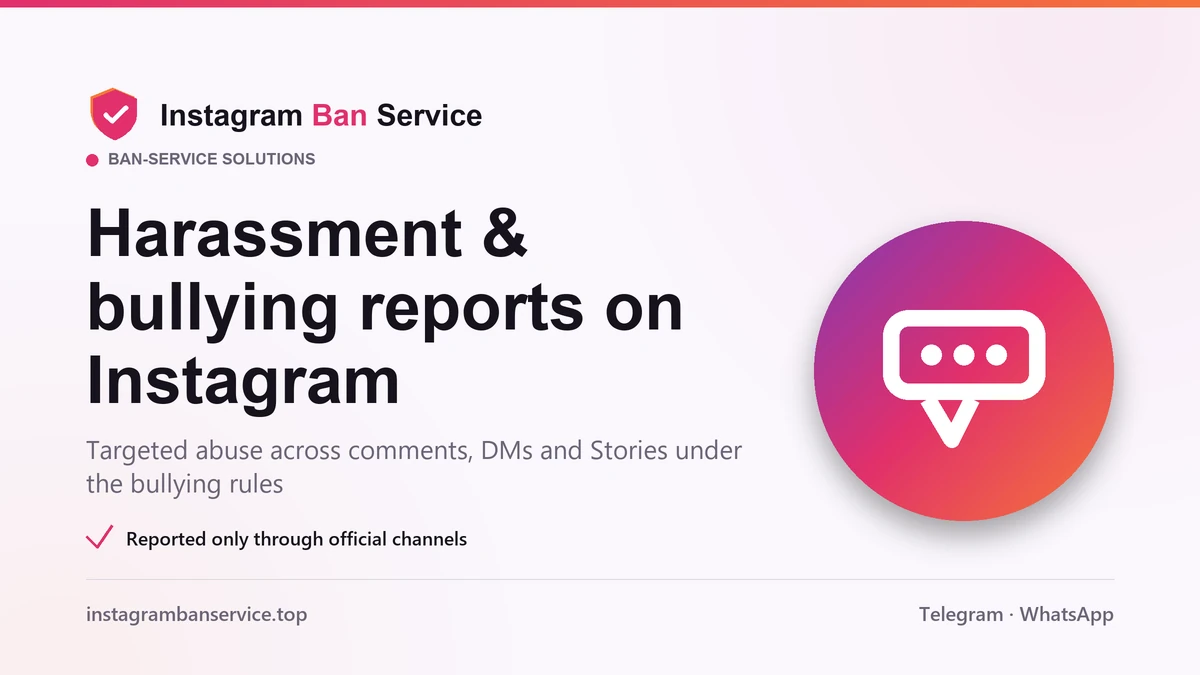 Instagram Ban Service

BAN-SERVICE SOLUTIONS

Harassment & bullying reports on Instagram

Targeted abuse across comments, DMs and Stories under the bullying rules

Reported only through official channels

instagrambanservice.top

Telegram · WhatsApp